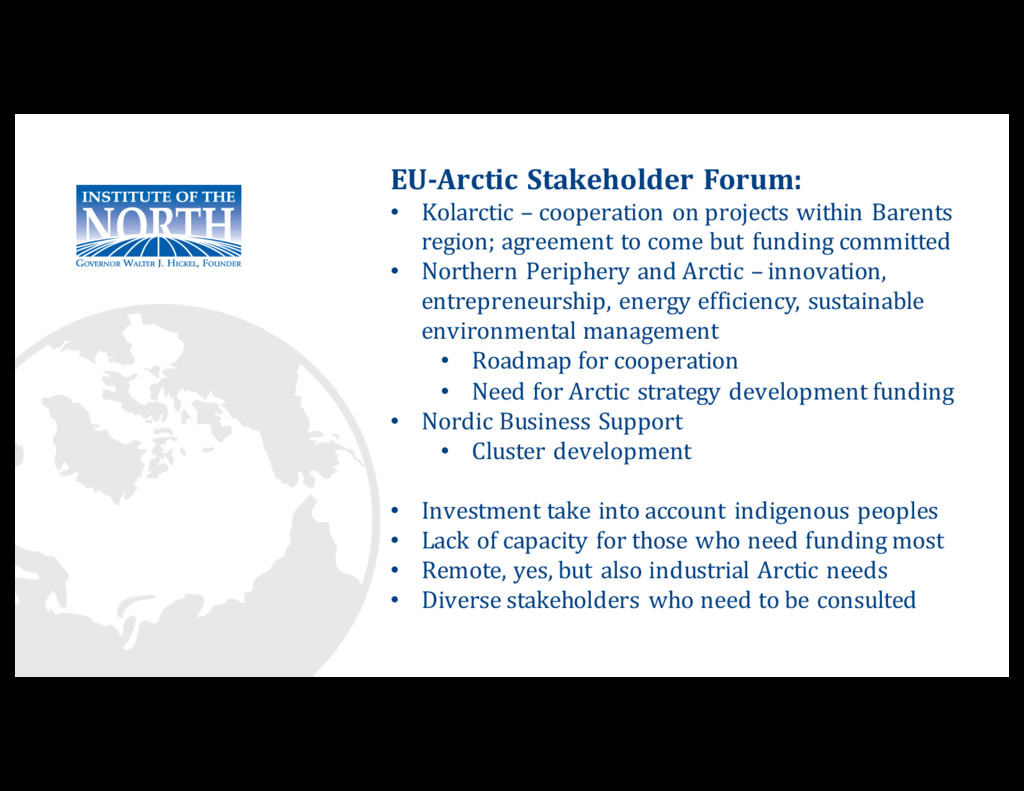 INSTITUTE OF THE
NORTH
GOVERNOR WALTER J. HICKEL, FOUNDER

EU-Arctic Stakeholder Forum:
• Kolarctic – cooperation on projects within Barents region; agreement to come but funding committed
• Northern Periphery and Arctic – innovation, entrepreneurship, energy efficiency, sustainable environmental management
  • Roadmap for cooperation
  • Need for Arctic strategy development funding
• Nordic Business Support
  • Cluster development

• Investment take into account indigenous peoples
• Lack of capacity for those who need funding most
• Remote, yes, but also industrial Arctic needs
• Diverse stakeholders who need to be consulted